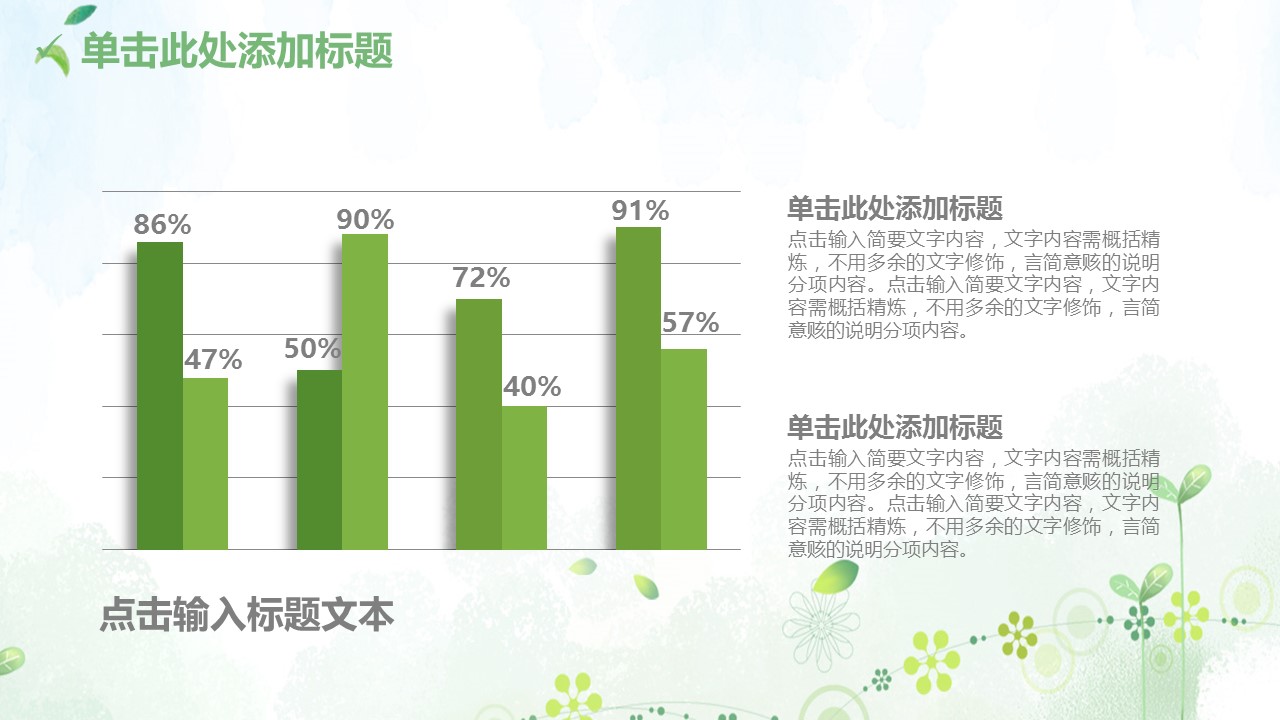 单击此处添加标题

86%
47%
50%
90%
72%
40%
91%
57%

点击输入标题文本

单击此处添加标题
点击输入简要文字内容，文字内容需概括精炼，不用多余的文字修饰，言简意赅的说明分项内容。点击输入简要文字内容，文字内容需概括精炼，不用多余的文字修饰，言简意赅的说明分项内容。

单击此处添加标题
点击输入简要文字内容，文字内容需概括精炼，不用多余的文字修饰，言简意赅的说明分项内容。点击输入简要文字内容，文字内容需概括精炼，不用多余的文字修饰，言简意赅的说明分项内容。